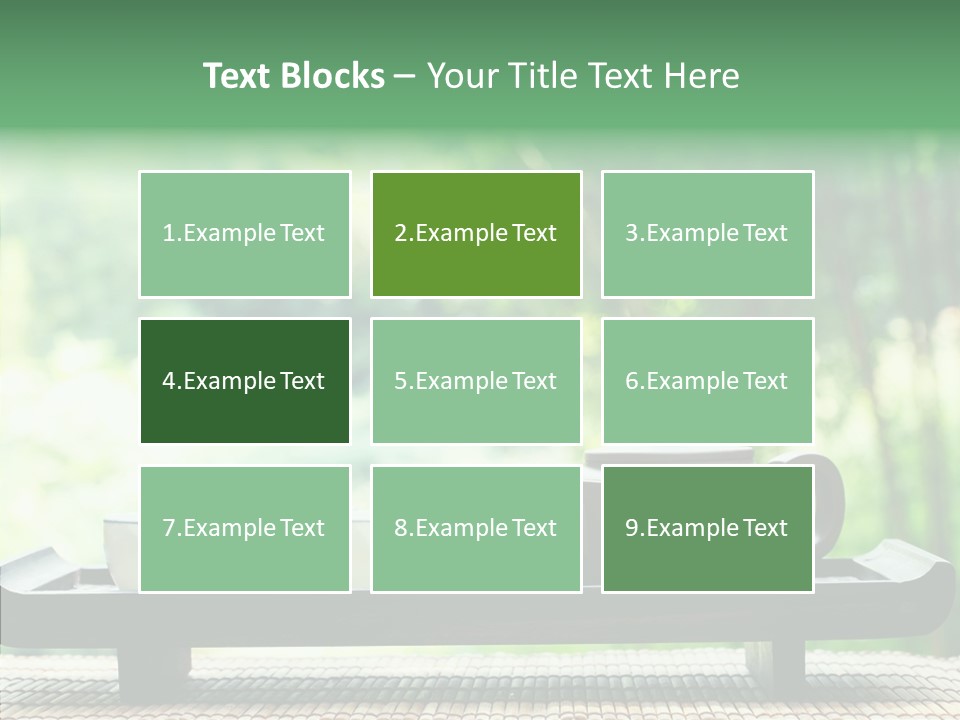 Text Blocks – Your Title Text Here

1.Example Text

2.Example Text

3.Example Text

4.Example Text

5.Example Text

6.Example Text

7.Example Text

8.Example Text

9.Example Text